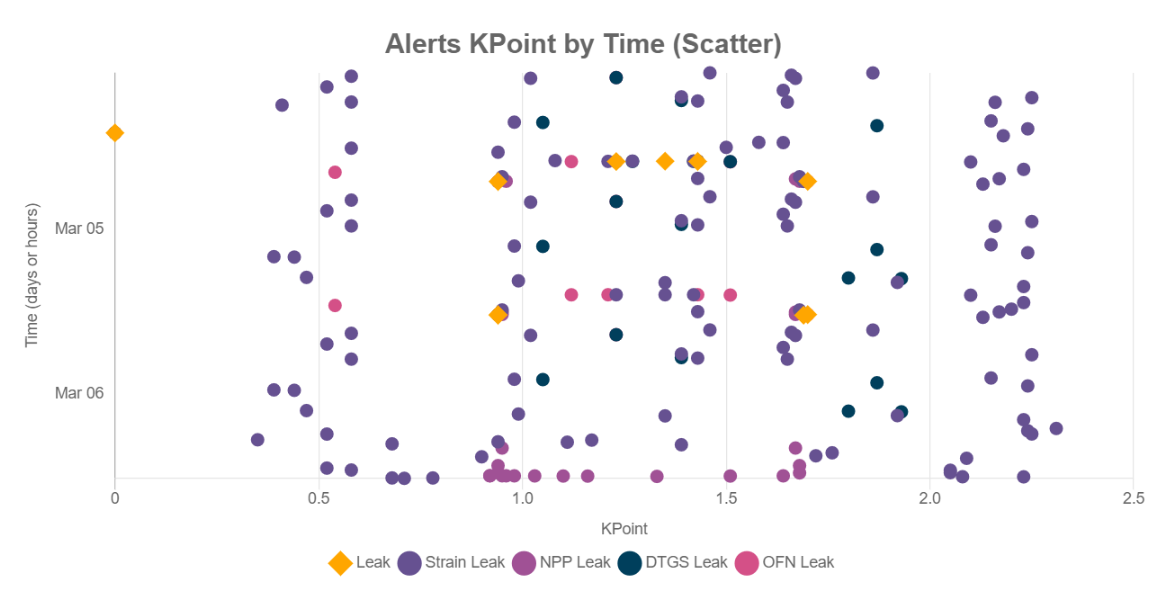 Alerts KPoint by Time (Scatter)

Time (days or hours)

Mar 05

Mar 06

0
0.5
1.0
1.5
2.0
2.5

KPoint

Leak
Strain Leak
NPP Leak
DTGS Leak
OFN Leak